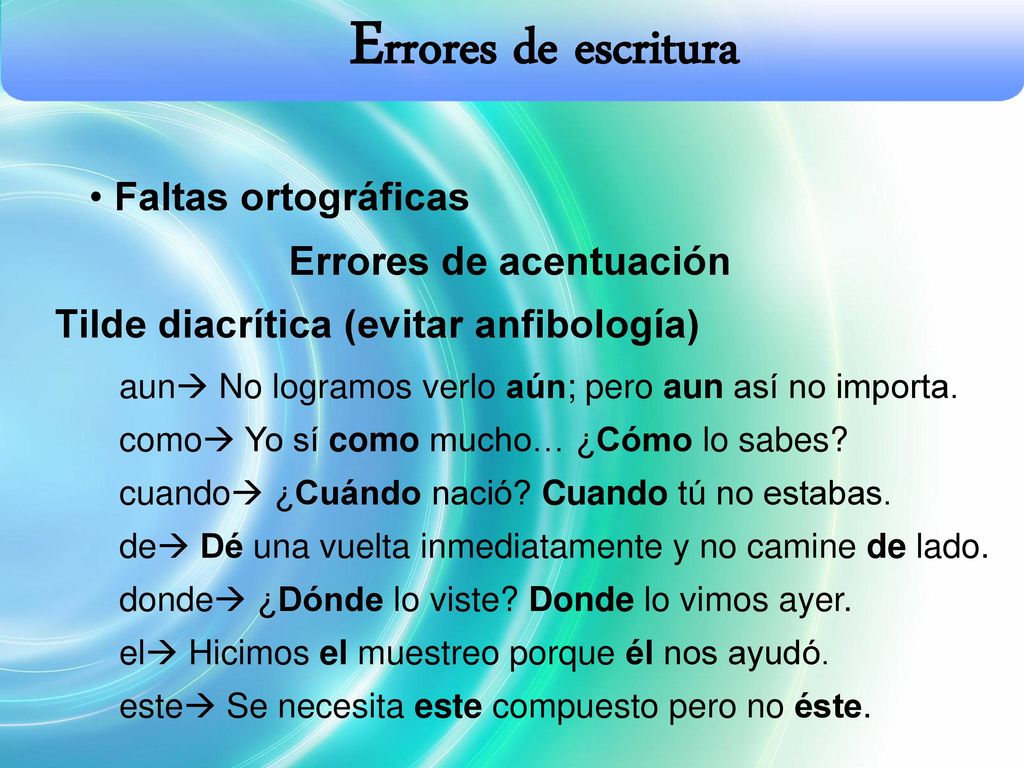 Errores de escritura

• Faltas ortográficas

Errores de acentuación

Tilde diacrítica (evitar anfibología)

aun→ No logramos verlo aún; pero aun así no importa.
como→ Yo sí como mucho… ¿Cómo lo sabes?
cuando→ ¿Cuándo nació? Cuando tú no estabas.
de→ Dé una vuelta inmediatamente y no camine de lado.
donde→ ¿Dónde lo viste? Donde lo vimos ayer.
el→ Hicimos el muestreo porque él nos ayudó.
este→ Se necesita este compuesto pero no éste.